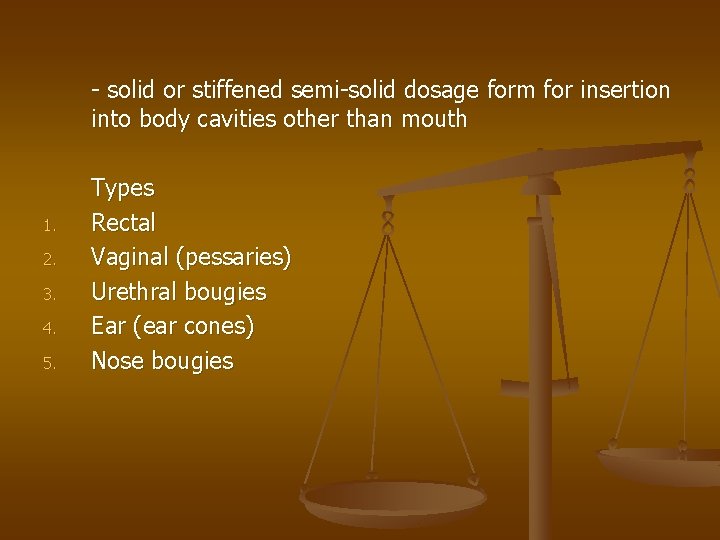 - solid or stiffened semi-solid dosage form for insertion into body cavities other than mouth

Types
1. Rectal
2. Vaginal (pessaries)
3. Urethral bougies
4. Ear (ear cones)
5. Nose bougies